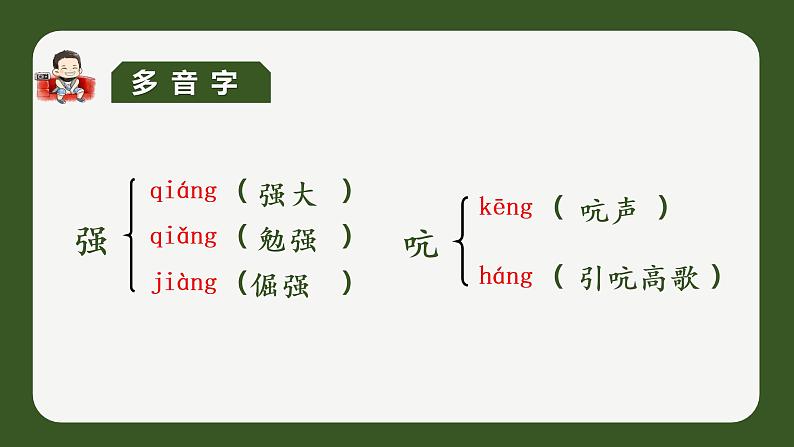 多音字

强 qiáng（强大）
qiǎng（勉强）
jiàng（倔强）

吭 kēng（吭声）
háng（引吭高歌）